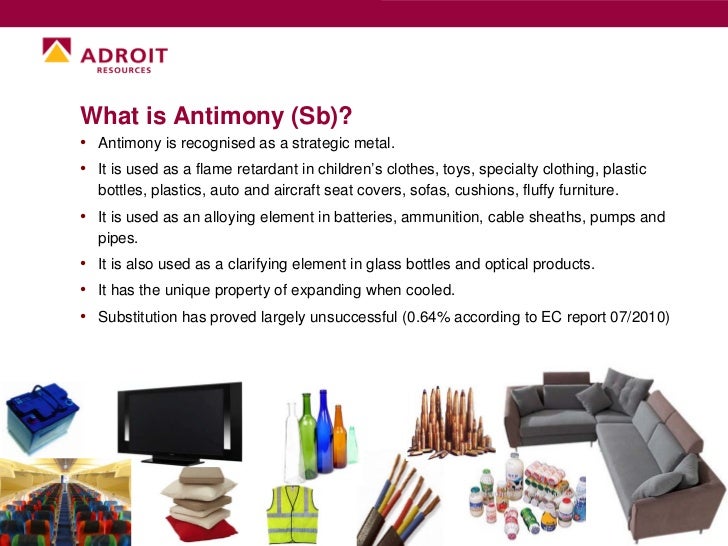 ADROIT
RESOURCES

What is Antimony (Sb)?

• Antimony is recognised as a strategic metal.
• It is used as a flame retardant in children's clothes, toys, specialty clothing, plastic bottles, plastics, auto and aircraft seat covers, sofas, cushions, fluffy furniture.
• It is used as an alloying element in batteries, ammunition, cable sheaths, pumps and pipes.
• It is also used as a clarifying element in glass bottles and optical products.
• It has the unique property of expanding when cooled.
• Substitution has proved largely unsuccessful (0.64% according to EC report 07/2010)